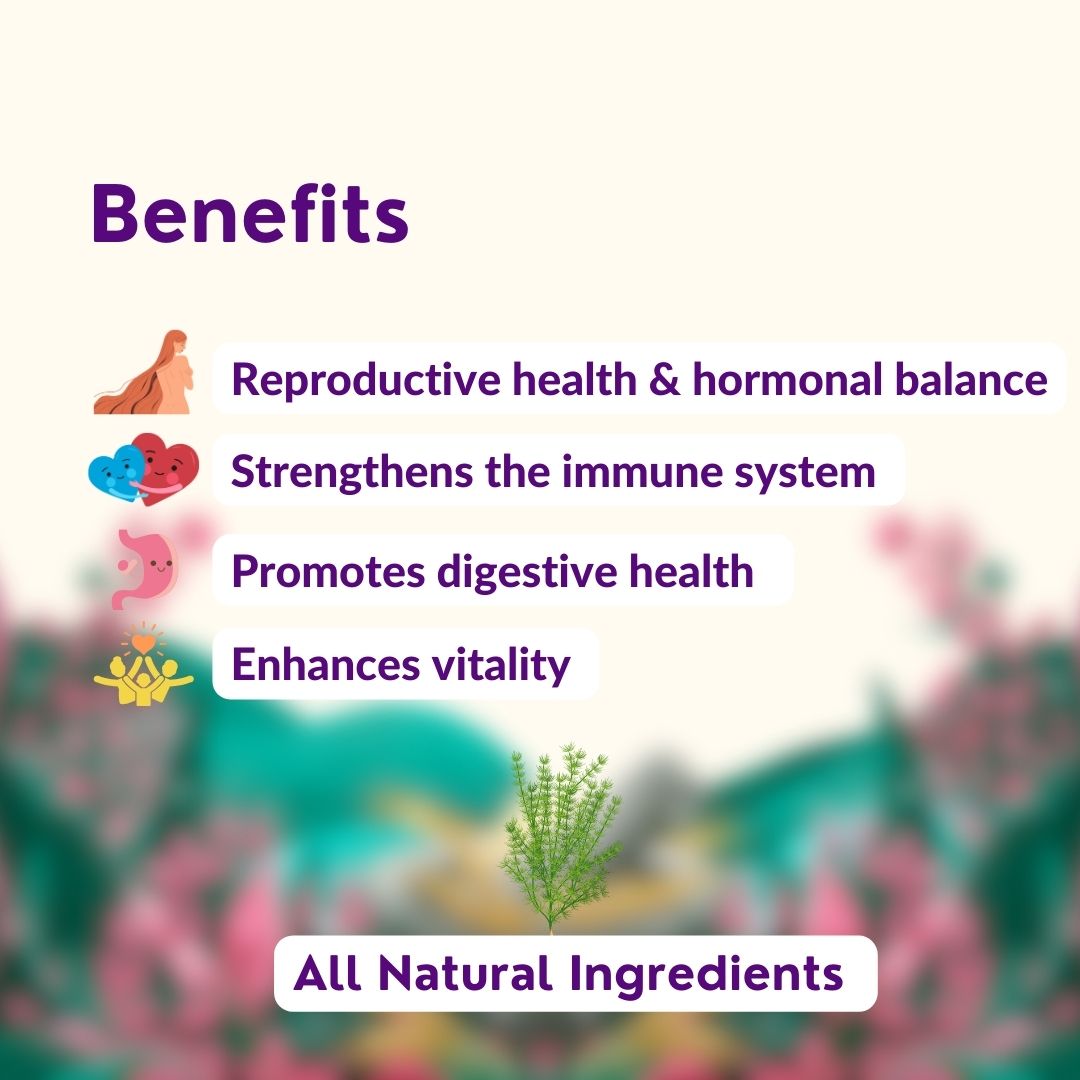 Benefits

Reproductive health & hormonal balance

Strengthens the immune system

Promotes digestive health

Enhances vitality

All Natural Ingredients